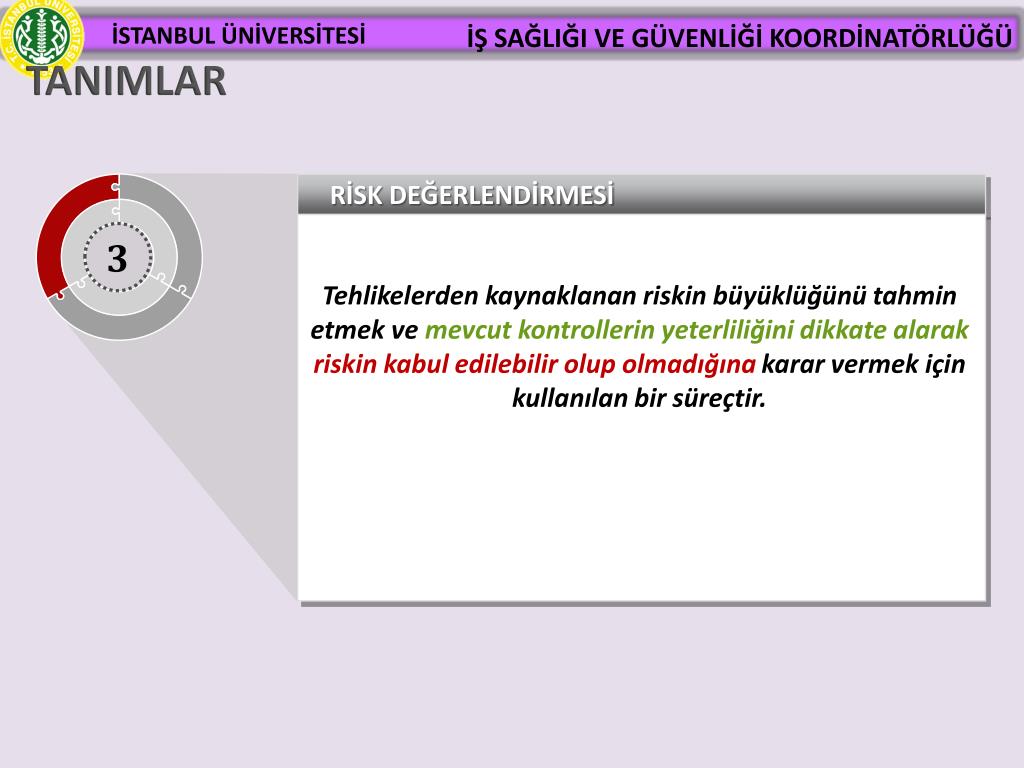 T.C. İSTANBUL ÜNİVERSİTESİ

İSTANBUL ÜNİVERSİTESİ

İŞ SAĞLIĞI VE GÜVENLİĞİ KOORDİNATÖRLÜĞÜ

TANIMLAR

3

RİSK DEĞERLENDİRMESİ

Tehlikelerden kaynaklanan riskin büyüklüğünü tahmin etmek ve mevcut kontrollerin yeterliliğini dikkate alarak riskin kabul edilebilir olup olmadığına karar vermek için kullanılan bir süreçtir.